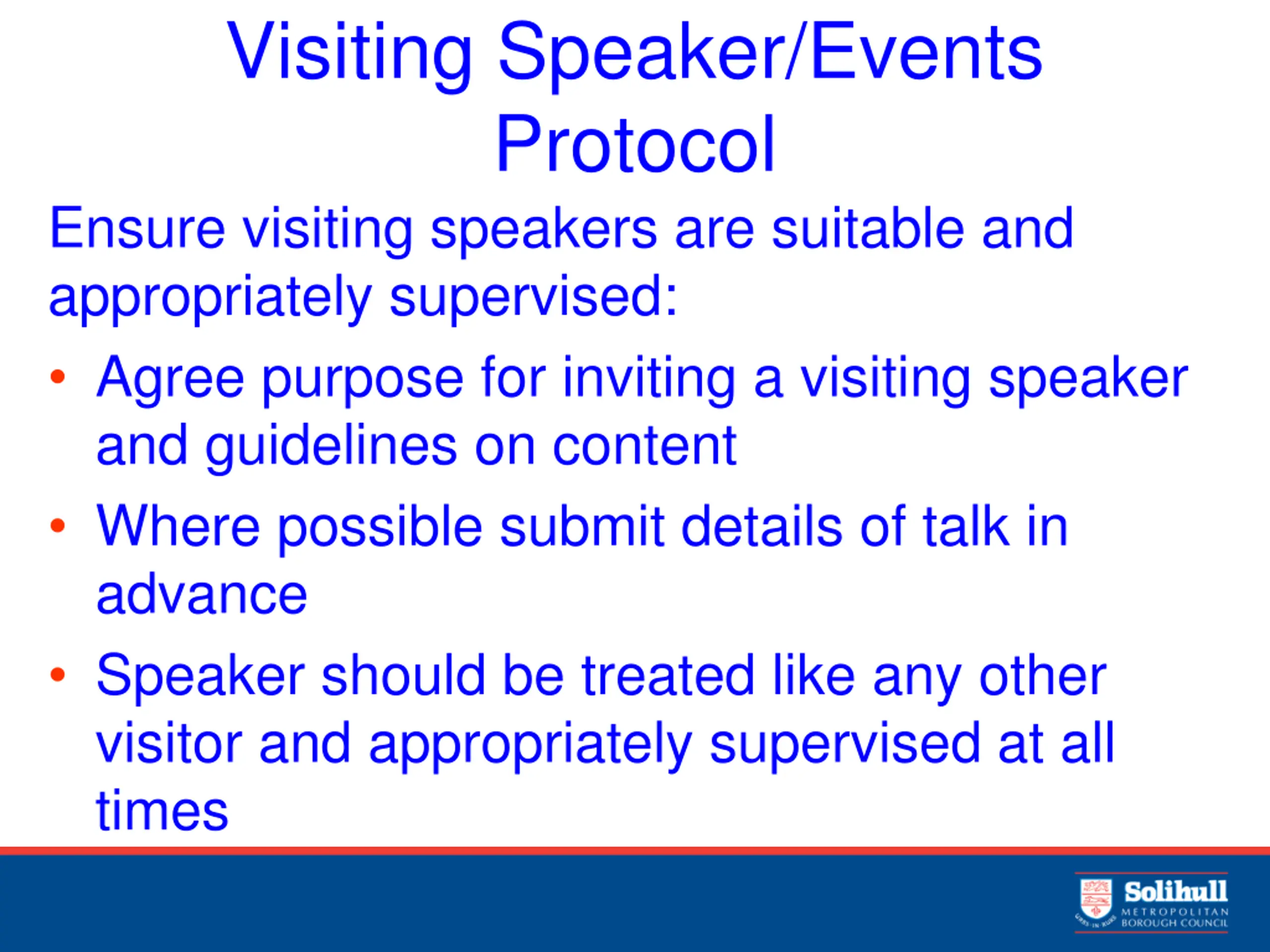 Visiting Speaker/Events Protocol

Ensure visiting speakers are suitable and appropriately supervised:

• Agree purpose for inviting a visiting speaker and guidelines on content
• Where possible submit details of talk in advance
• Speaker should be treated like any other visitor and appropriately supervised at all times

URBS IN RURE

Solihull
METROPOLITAN
BOROUGH COUNCIL